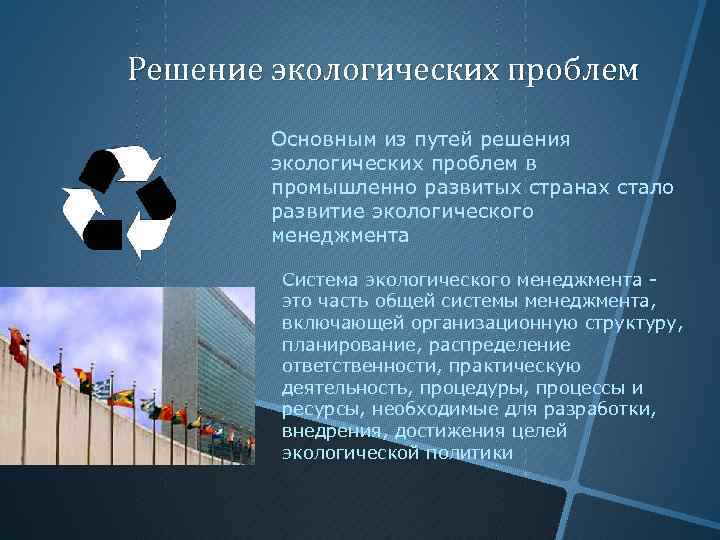 Решение экологических проблем

Основным из путей решения экологических проблем в промышленно развитых странах стало развитие экологического менеджмента

Система экологического менеджмента - это часть общей системы менеджмента, включающей организационную структуру, планирование, распределение ответственности, практическую деятельность, процедуры, процессы и ресурсы, необходимые для разработки, внедрения, достижения целей экологической политики